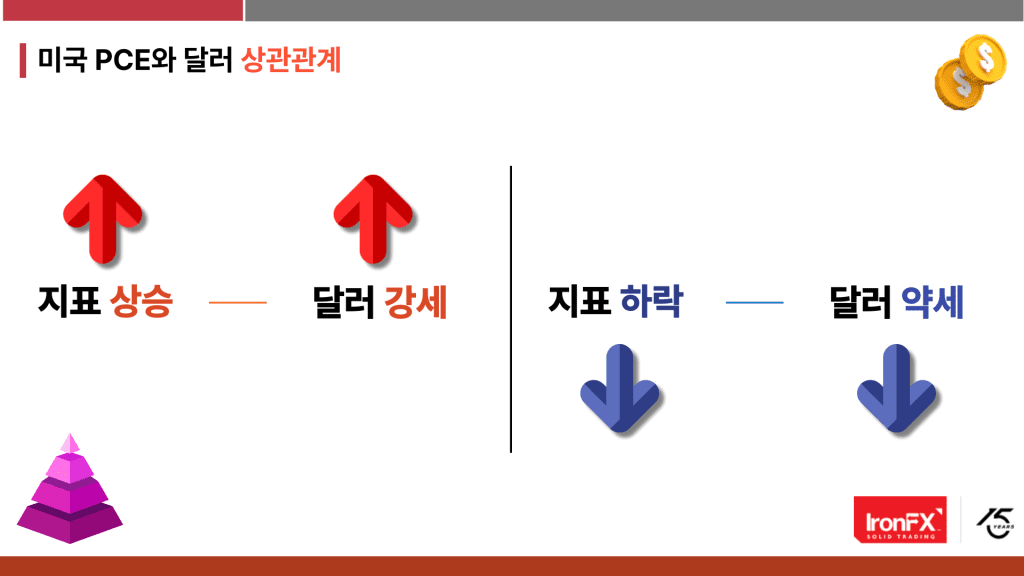 미국 PCE와 달러 상관관계

지표 상승 — 달러 강세

지표 하락 — 달러 약세

IronFX
SOLID TRADING

15
YEARS